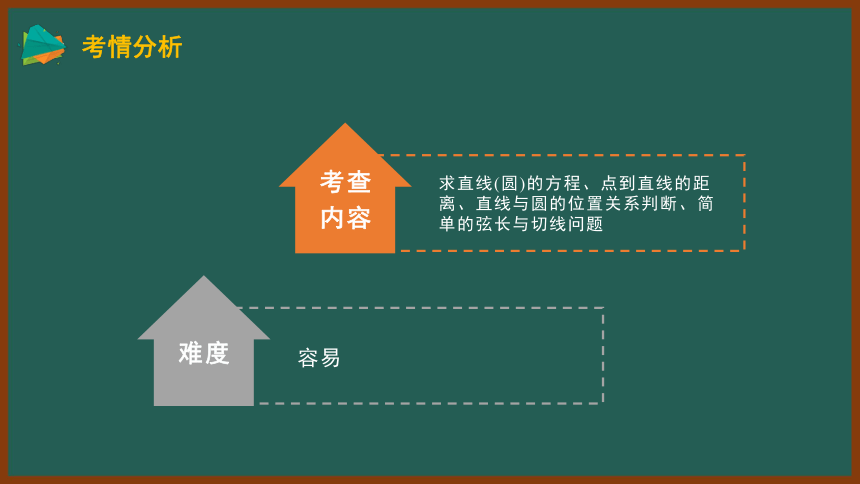 考情分析

考查内容

求直线(圆)的方程、点到直线的距离、直线与圆的位置关系判断、简单的弦长与切线问题

难度

容易